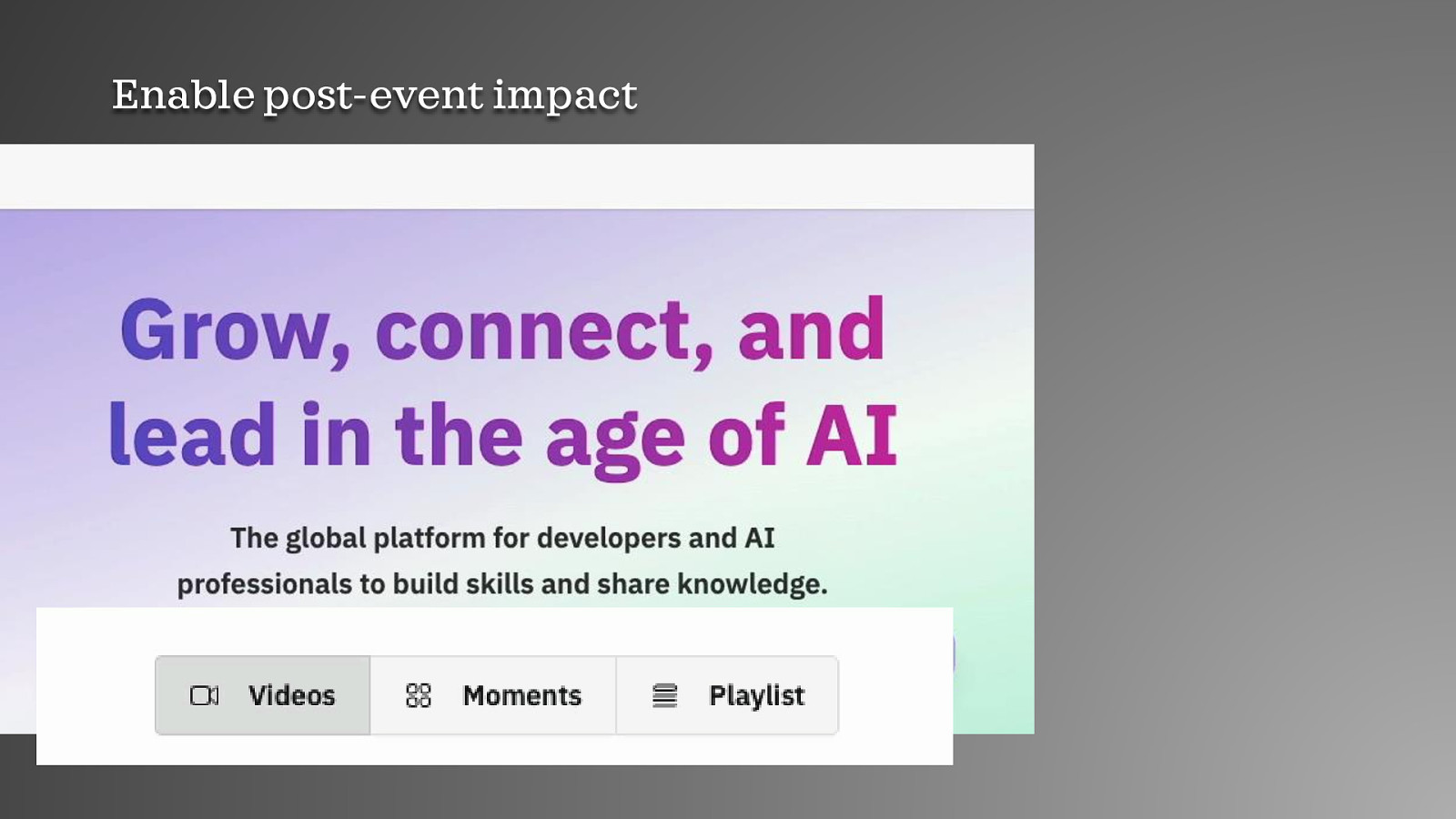 Enable post-event impact

Grow, connect, and lead in the age of AI

The global platform for developers and AI professionals to build skills and share knowledge.

Videos
Moments
Playlist